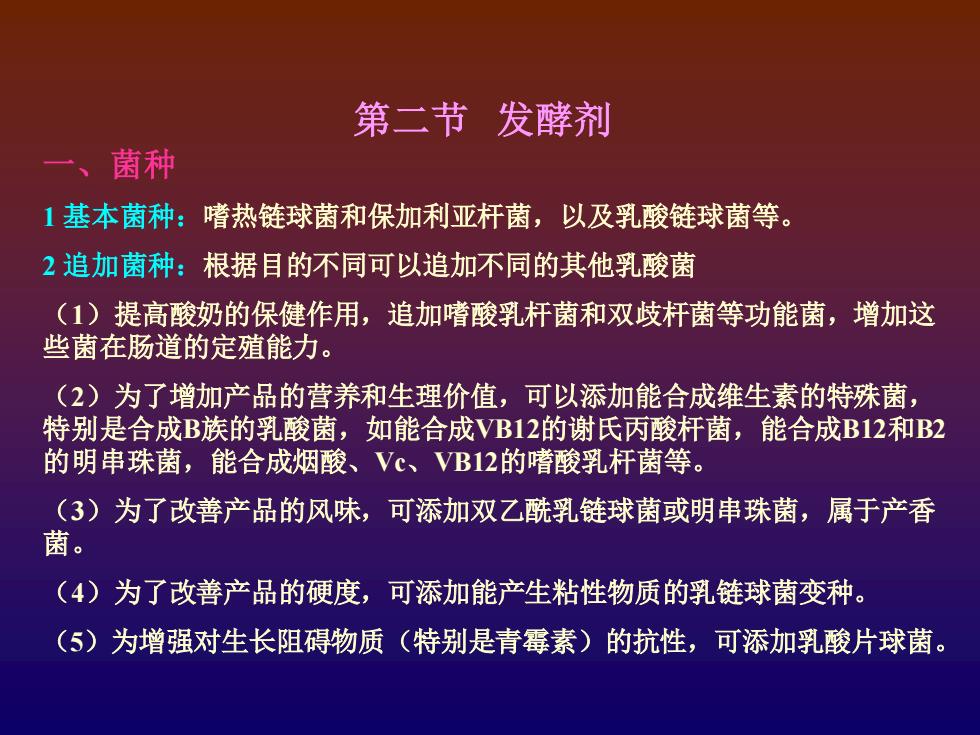 第二节　发酵剂

一、菌种

1 基本菌种：嗜热链球菌和保加利亚杆菌，以及乳酸链球菌等。

2 追加菌种：根据目的不同可以追加不同的其他乳酸菌

（1）提高酸奶的保健作用，追加嗜酸乳杆菌和双歧杆菌等功能菌，增加这些菌在肠道的定殖能力。

（2）为了增加产品的营养和生理价值，可以添加能合成维生素的特殊菌，特别是合成B族的乳酸菌，如能合成VB12的谢氏丙酸杆菌，能合成B12和B2的明串珠菌，能合成烟酸、Vc、VB12的嗜酸乳杆菌等。

（3）为了改善产品的风味，可添加双乙酰乳链球菌或明串珠菌，属于产香菌。

（4）为了改善产品的硬度，可添加能产生粘性物质的乳链球菌变种。

（5）为增强对生长阻碍物质（特别是青霉素）的抗性，可添加乳酸片球菌。